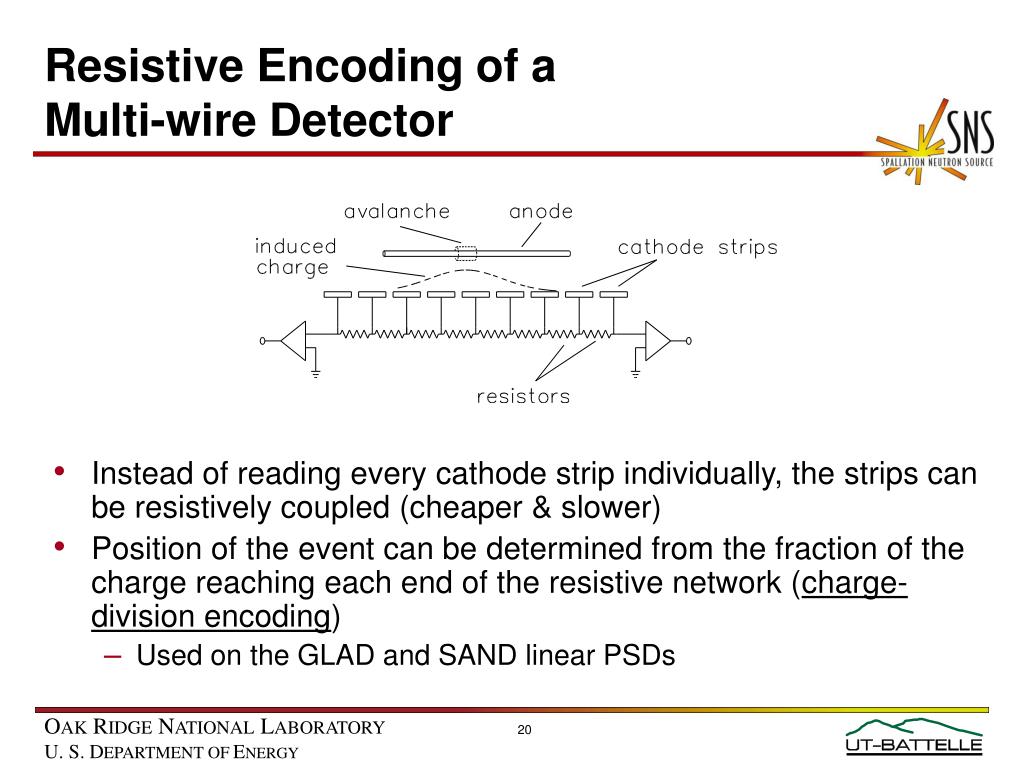 Resistive Encoding of a Multi-wire Detector

SNS
SPALLATION NEUTRON SOURCE

avalanche
anode
induced charge
cathode strips
resistors

• Instead of reading every cathode strip individually, the strips can be resistively coupled (cheaper & slower)
• Position of the event can be determined from the fraction of the charge reaching each end of the resistive network (charge-division encoding)
– Used on the GLAD and SAND linear PSDs

OAK RIDGE NATIONAL LABORATORY
U. S. DEPARTMENT OF ENERGY

20

UT-BATTELLE